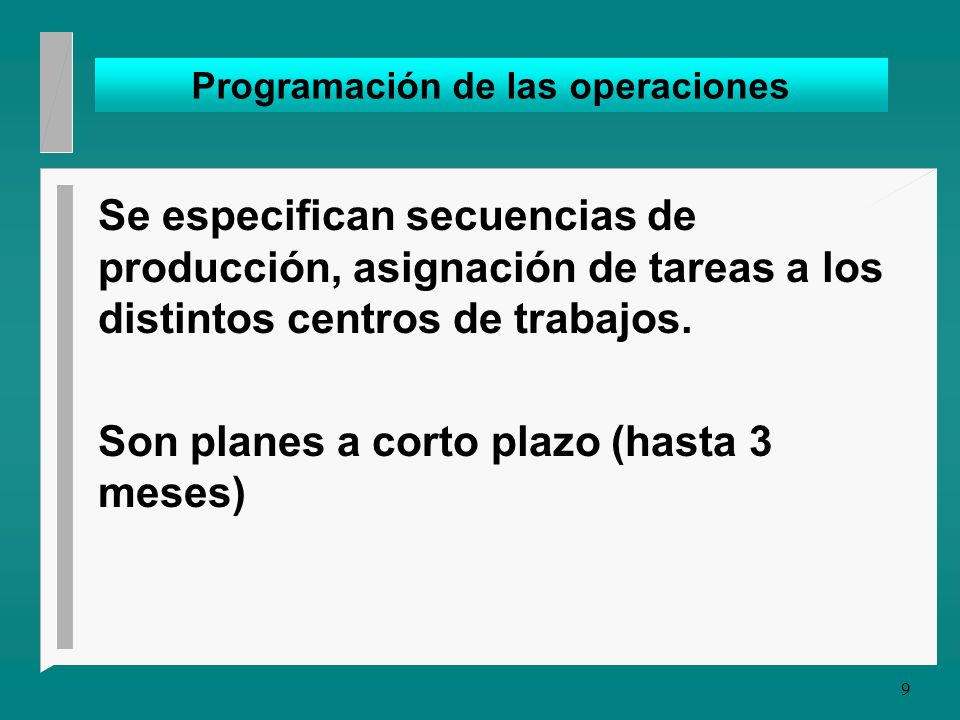 Programación de las operaciones

Se especifican secuencias de producción, asignación de tareas a los distintos centros de trabajos.

Son planes a corto plazo (hasta 3 meses)

9